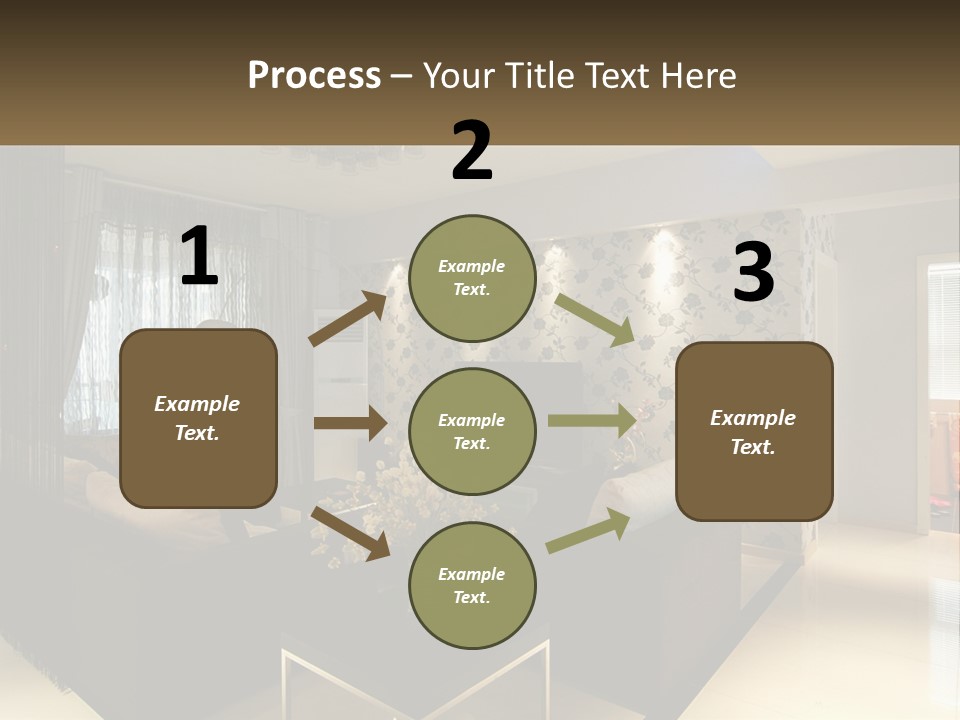 Process – Your Title Text Here

1

Example Text.

2

Example Text.

Example Text.

Example Text.

3

Example Text.